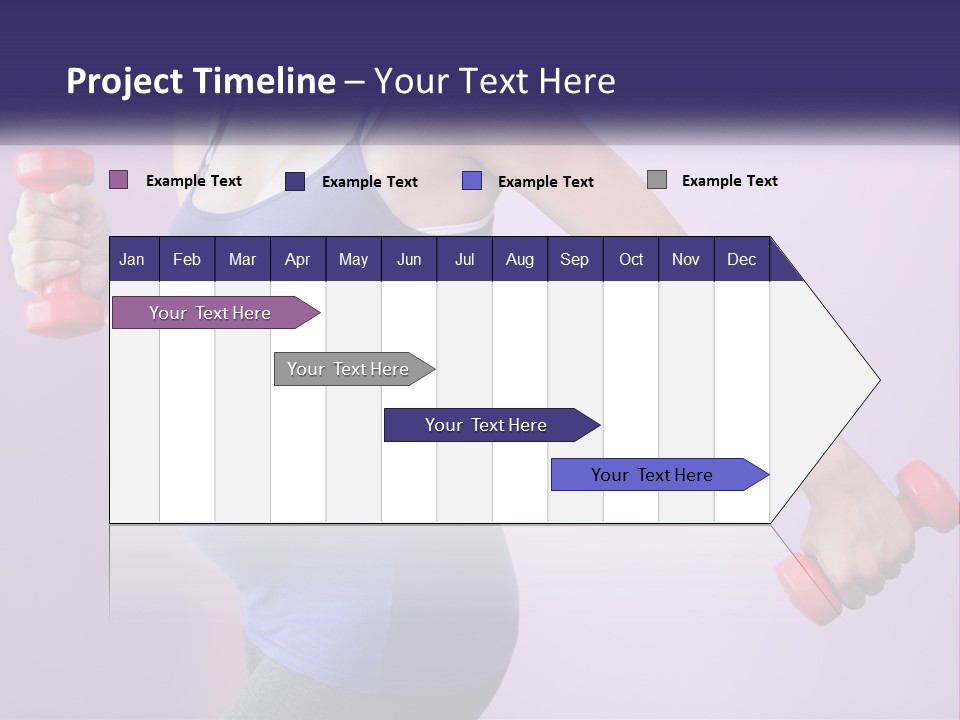 Project Timeline – Your Text Here

Example Text
Example Text
Example Text
Example Text

| Jan | Feb | Mar | Apr | May | Jun | Jul | Aug | Sep | Oct | Nov | Dec |
|---|---|---|---|---|---|---|---|---|---|---|---|

Your Text Here
Your Text Here
Your Text Here
Your Text Here